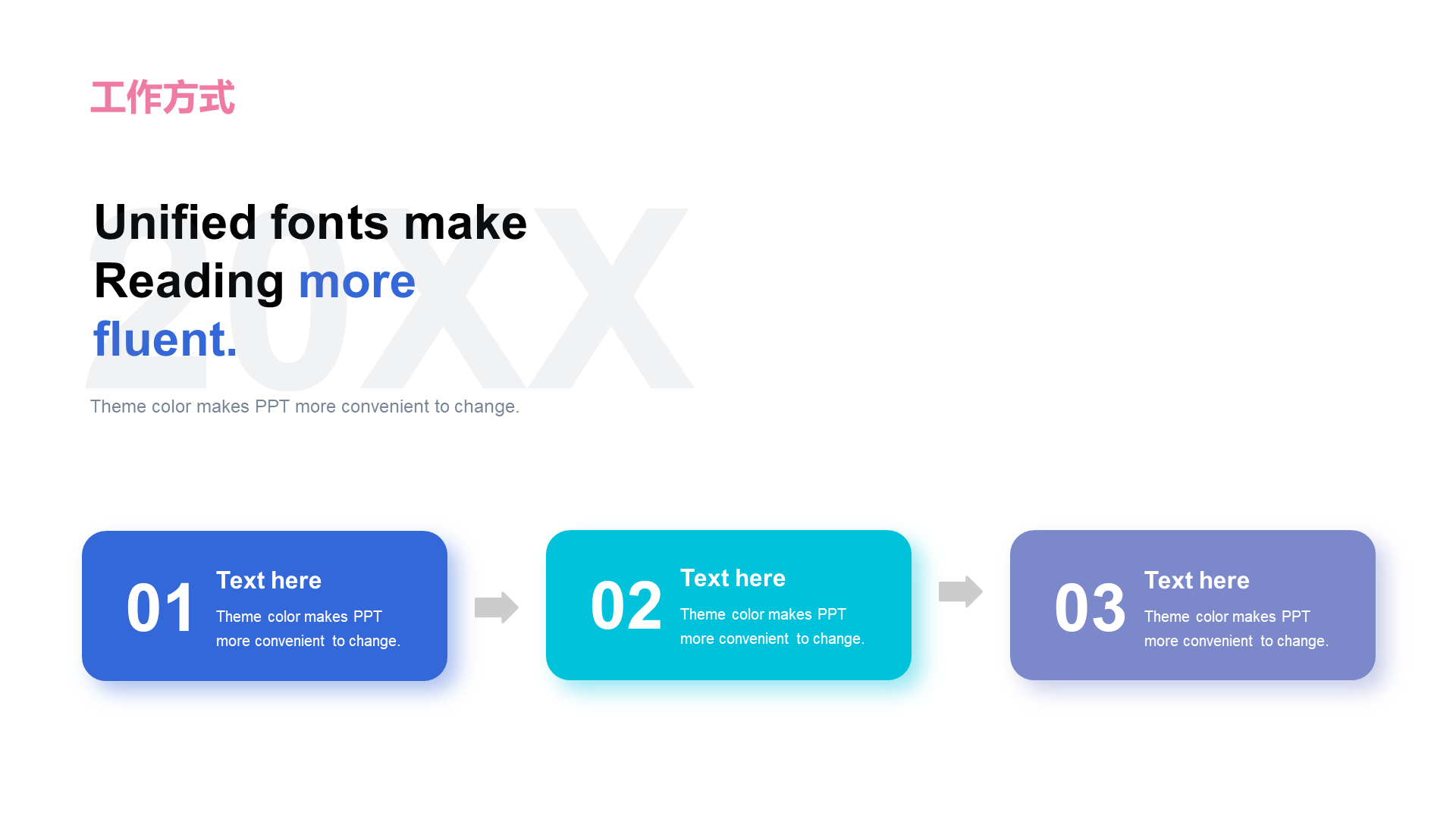 工作方式

20XX

Unified fonts make Reading more fluent.

Theme color makes PPT more convenient to change.

01 Text here
Theme color makes PPT more convenient to change.

02 Text here
Theme color makes PPT more convenient to change.

03 Text here
Theme color makes PPT more convenient to change.